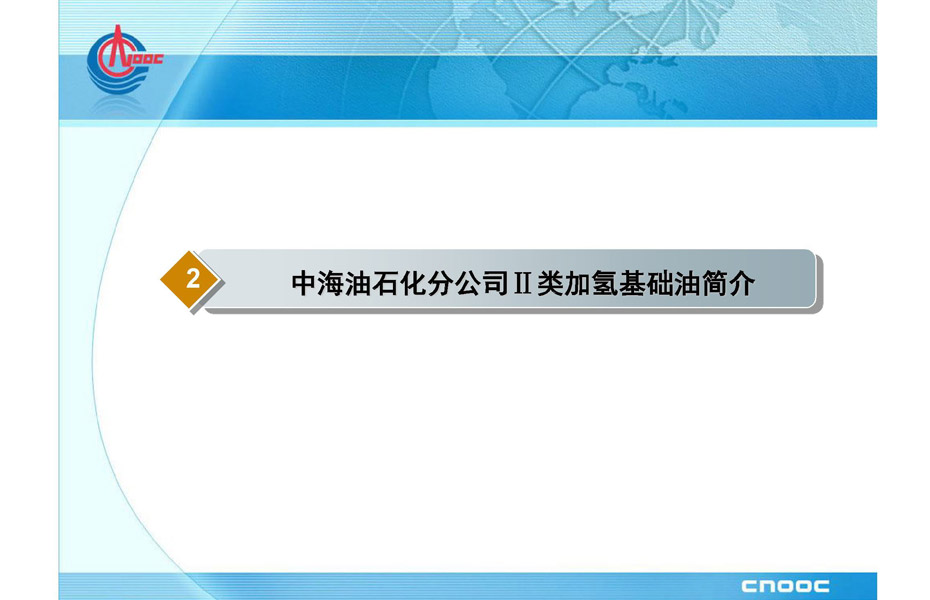 CNOOC

2

中海油石化分公司Ⅱ类加氢基础油简介

CNOOC